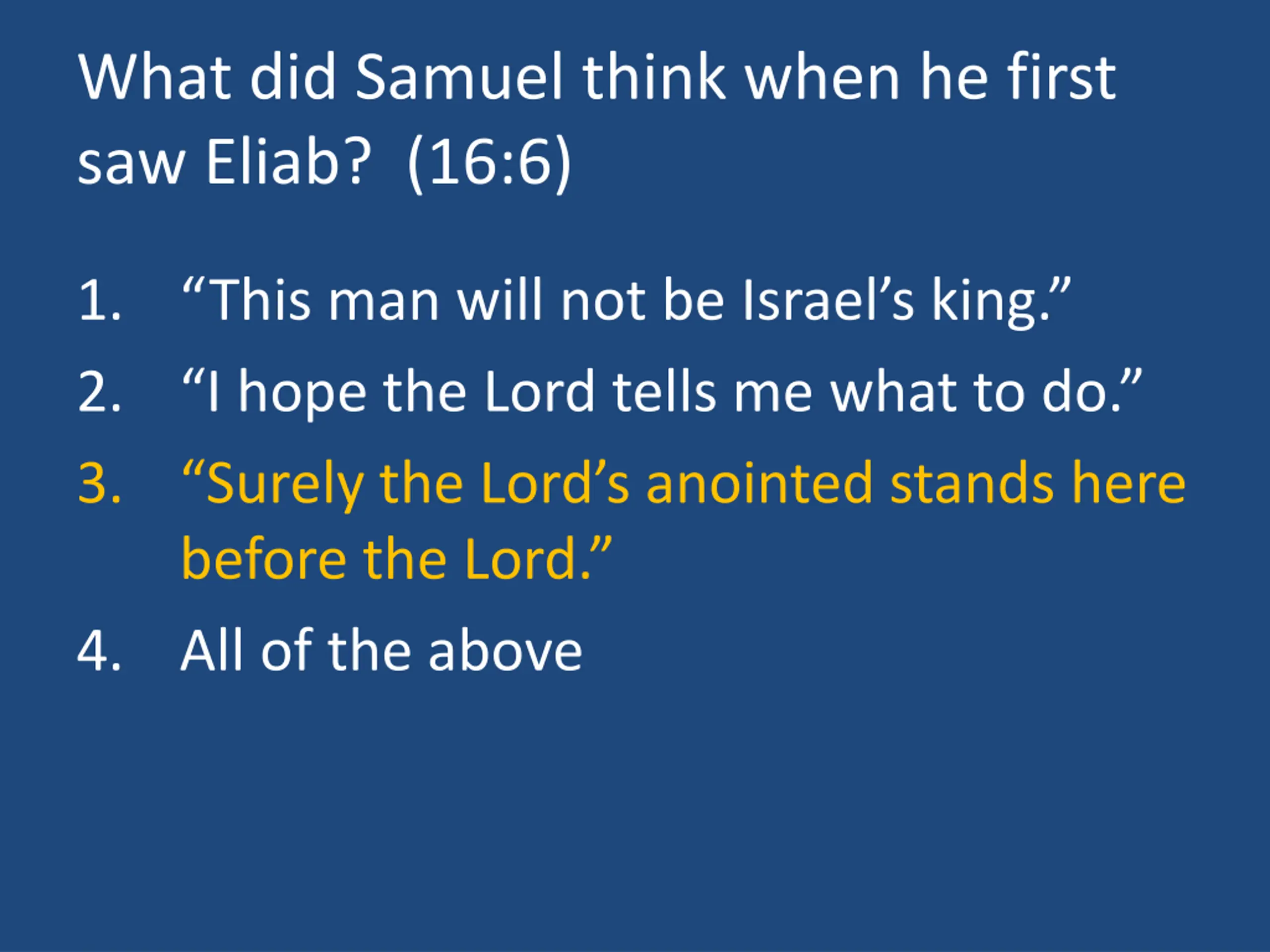 What did Samuel think when he first saw Eliab? (16:6)

1. “This man will not be Israel’s king.”
2. “I hope the Lord tells me what to do.”
3. “Surely the Lord’s anointed stands here before the Lord.”
4. All of the above